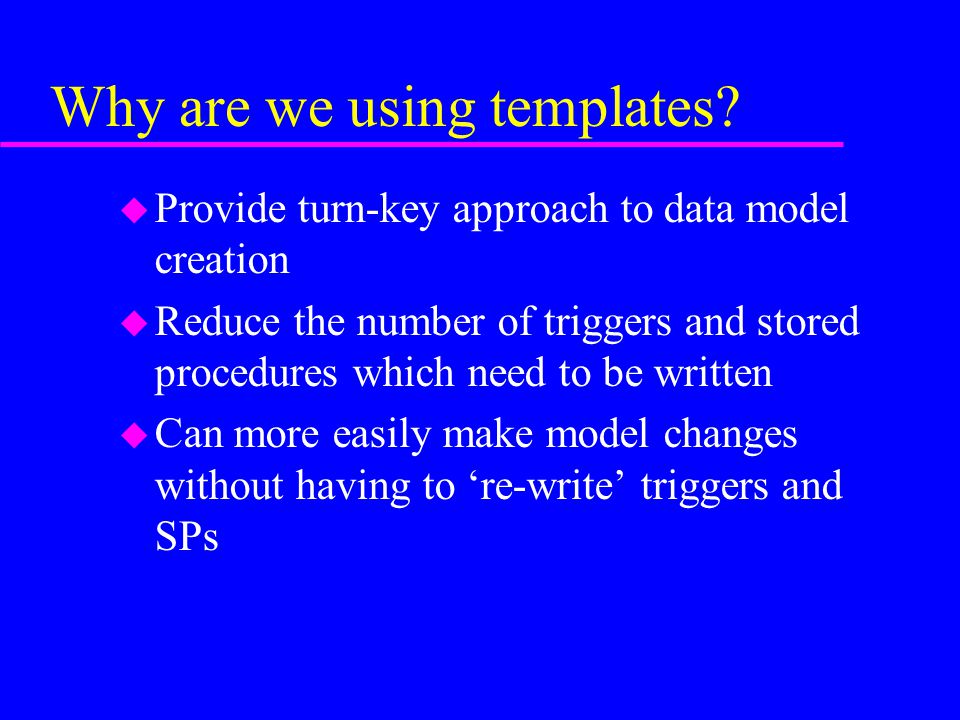 Why are we using templates?

Provide turn-key approach to data model creation

Reduce the number of triggers and stored procedures which need to be written

Can more easily make model changes without having to ‘re-write’ triggers and SPs